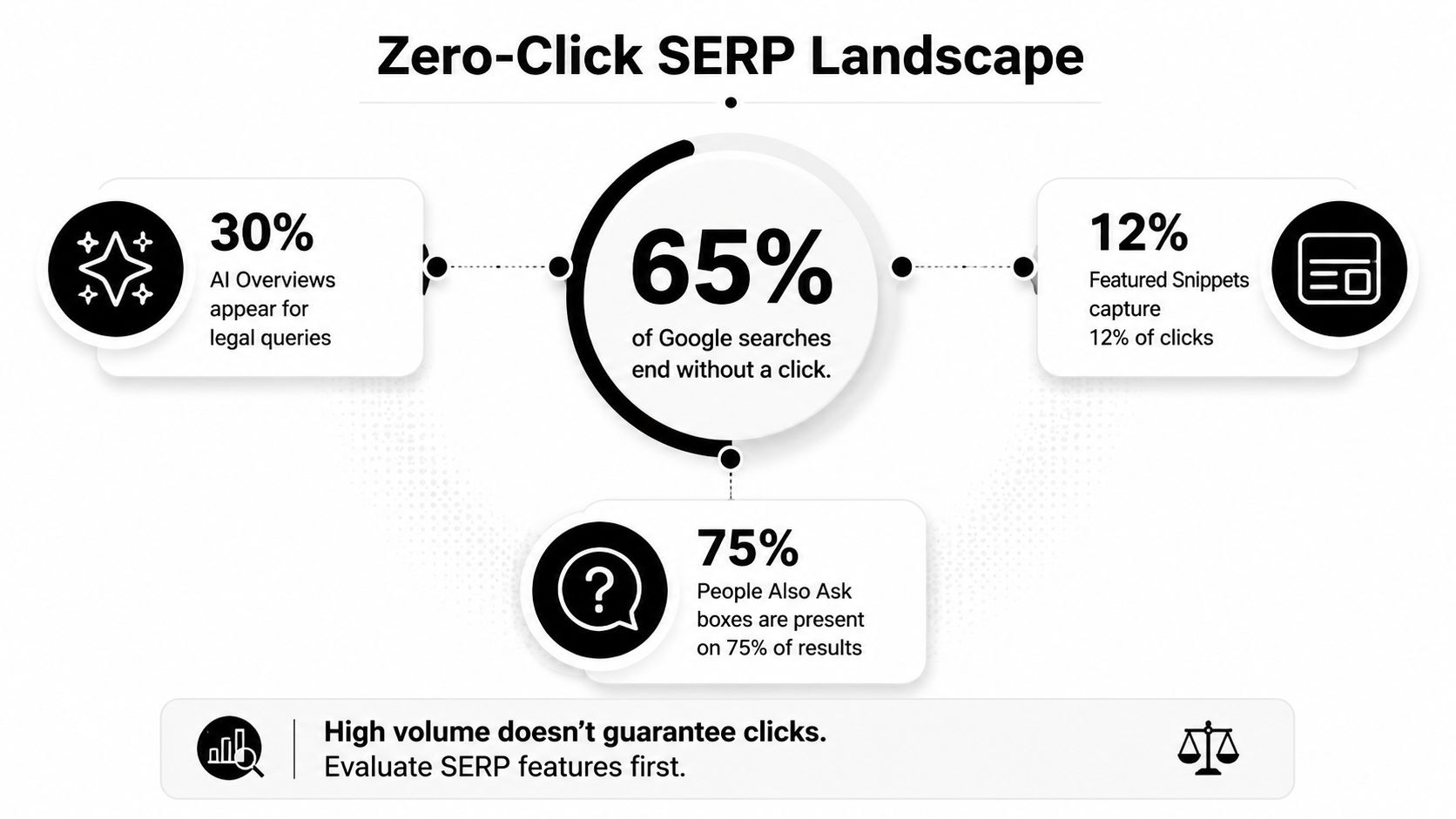 Zero-Click SERP Landscape

30%
AI Overviews appear for legal queries

65%
of Google searches end without a click.

12%
Featured Snippets capture 12% of clicks

75%
People Also Ask boxes are present on 75% of results

High volume doesn't guarantee clicks.
Evaluate SERP features first.